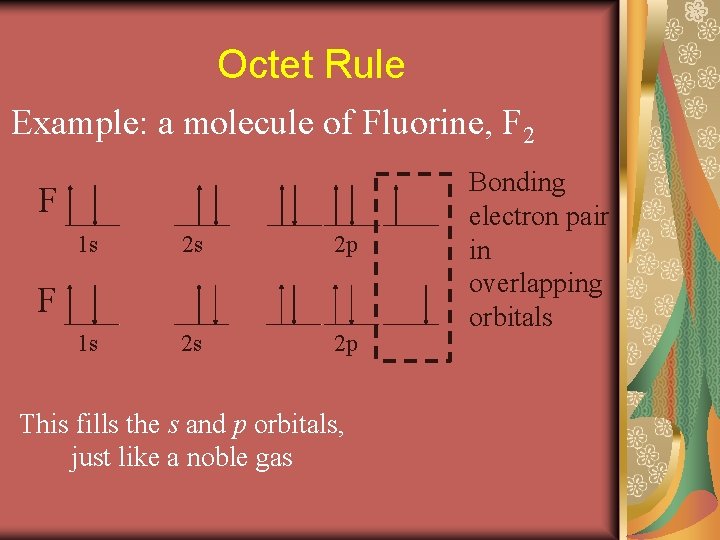 Octet Rule

Example: a molecule of Fluorine, $F_2$

F 1s 2s 2p

F 1s 2s 2p

Bonding electron pair in overlapping orbitals

This fills the *s* and *p* orbitals, just like a noble gas